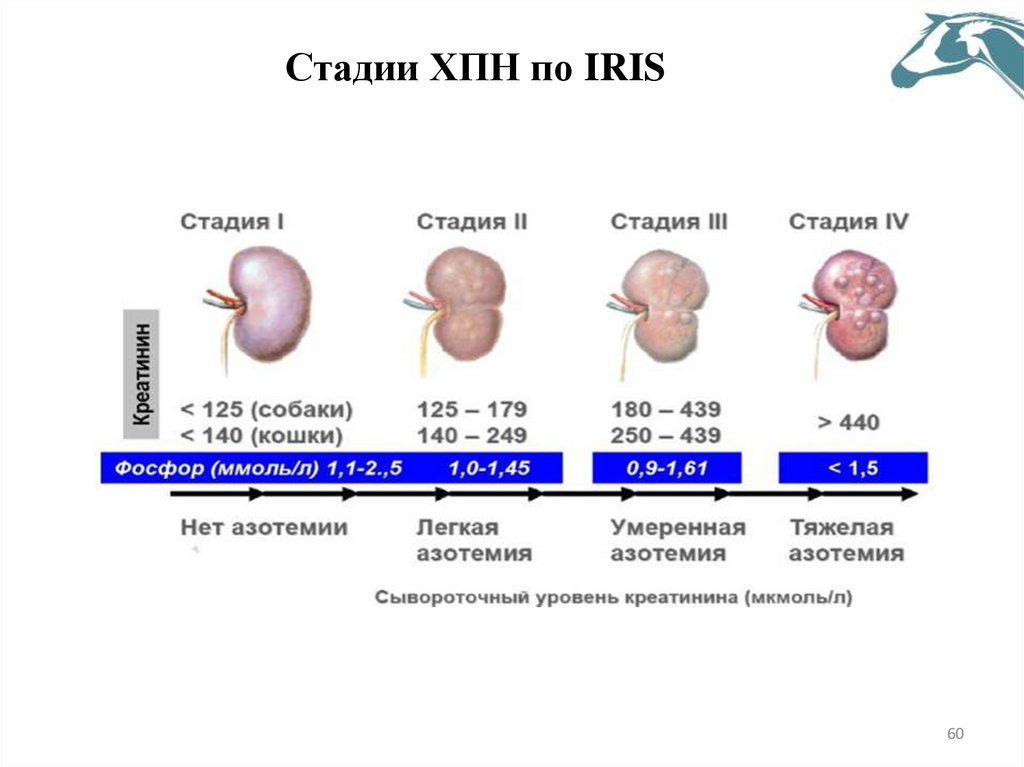 Стадии ХПН по IRIS

Стадия I

Стадия II

Стадия III

Стадия IV

Креатинин

< 125 (собаки)
< 140 (кошки)

125 – 179
140 – 249

180 – 439
250 – 439

> 440

Фосфор (ммоль/л) 1,1-2.,5

1,0-1,45

0,9-1,61

< 1,5

Нет азотемии

Легкая азотемия

Умеренная азотемия

Тяжелая азотемия

Сывороточный уровень креатинина (мкмоль/л)

60